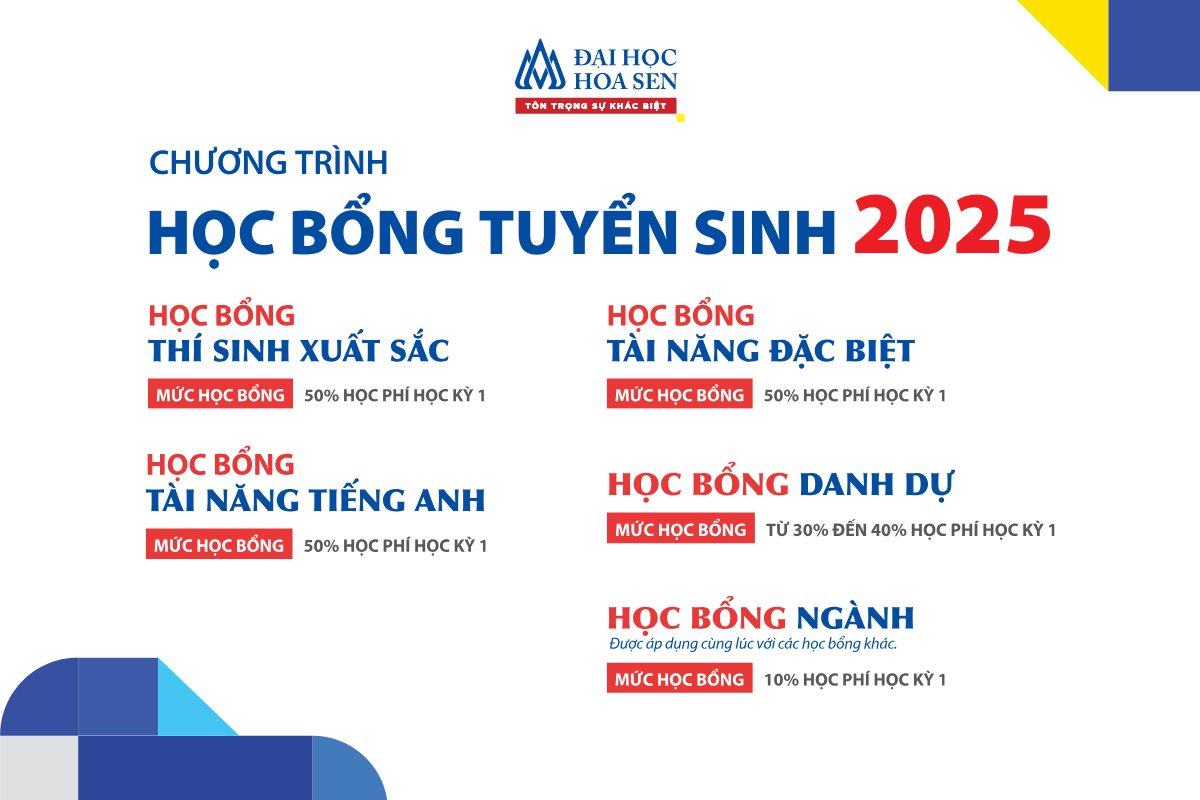 ĐẠI HỌC HOA SEN
TÔN TRỌNG SỰ KHÁC BIỆT

CHƯƠNG TRÌNH
HỌC BỔNG TUYỂN SINH 2025

HỌC BỔNG
THÍ SINH XUẤT SẮC
MỨC HỌC BỔNG 50% HỌC PHÍ HỌC KỲ 1

HỌC BỔNG
TÀI NĂNG TIẾNG ANH
MỨC HỌC BỔNG 50% HỌC PHÍ HỌC KỲ 1

HỌC BỔNG
TÀI NĂNG ĐẶC BIỆT
MỨC HỌC BỔNG 50% HỌC PHÍ HỌC KỲ 1

HỌC BỔNG DANH DỰ
MỨC HỌC BỔNG TỪ 30% ĐẾN 40% HỌC PHÍ HỌC KỲ 1

HỌC BỔNG NGÀNH
Được áp dụng cùng lúc với các học bổng khác.
MỨC HỌC BỔNG 10% HỌC PHÍ HỌC KỲ 1